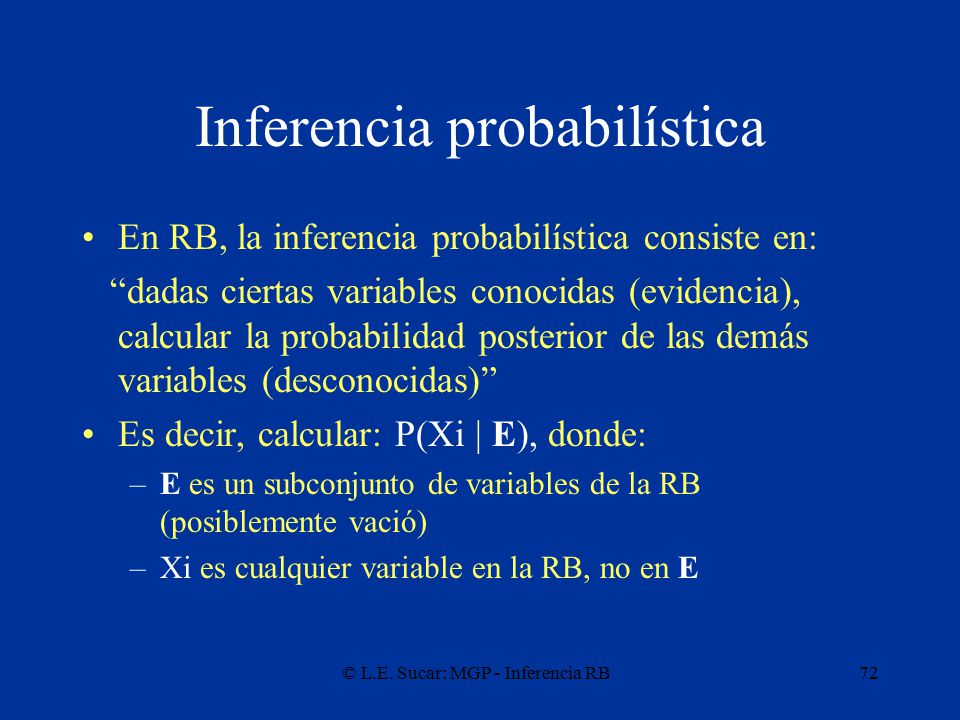 Inferencia probabilística

• En RB, la inferencia probabilística consiste en:

“dadas ciertas variables conocidas (evidencia), calcular la probabilidad posterior de las demás variables (desconocidas)”

• Es decir, calcular: P(Xi | **E**), donde:
  – **E** es un subconjunto de variables de la RB (posiblemente vació)
  – Xi es cualquier variable en la RB, no en **E**

© L.E. Sucar: MGP - Inferencia RB

72